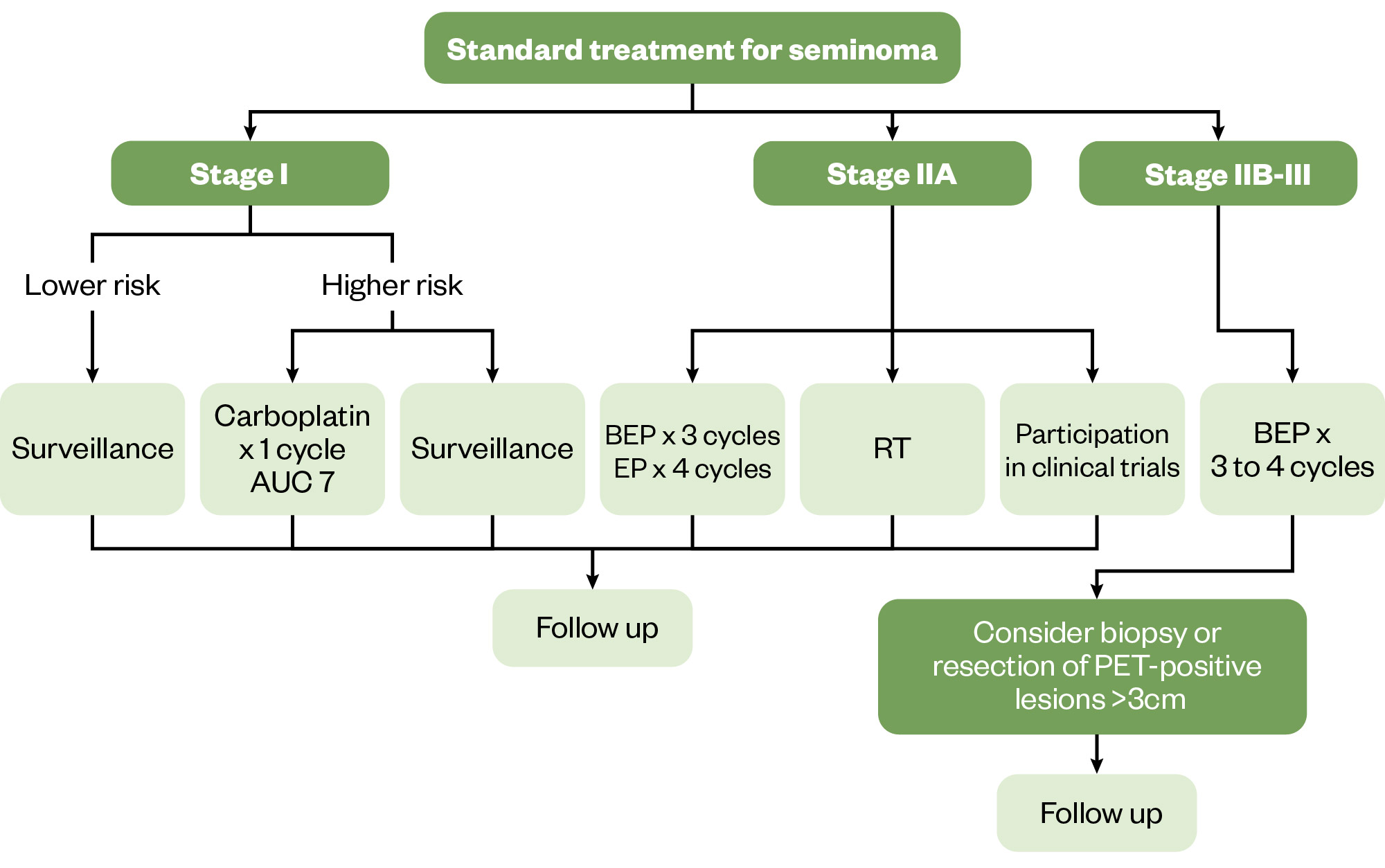 Standard treatment for seminoma

Stage I

Stage IIA

Stage IIB-III

Lower risk

Higher risk

Surveillance

Carboplatin x 1 cycle AUC 7

Surveillance

BEP x 3 cycles EP x 4 cycles

RT

Participation in clinical trials

BEP x 3 to 4 cycles

Follow up

Consider biopsy or resection of PET-positive lesions >3cm

Follow up